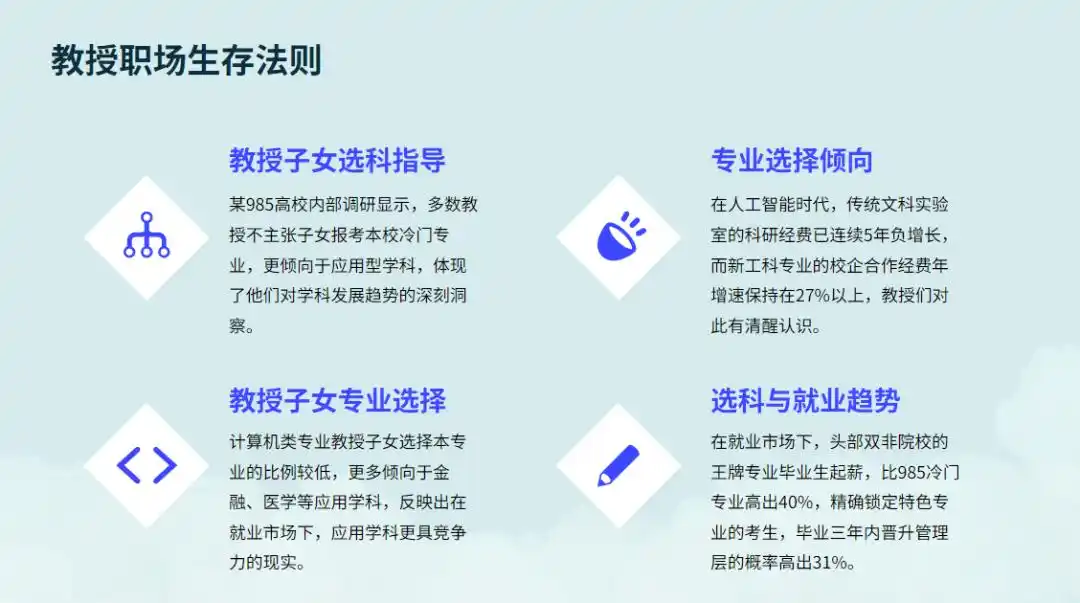 教授职场生存法则

教授子女选科指导

某985高校内部调研显示，多数教授不主张子女报考本校冷门专业，更倾向于应用型学科，体现了他们对学科发展趋势的深刻洞察。

教授子女专业选择

计算机类专业教授子女选择本专业的比例较低，更多倾向于金融、医学等应用学科，反映出在就业市场下，应用学科更具竞争力的现实。

专业选择倾向

在人工智能时代，传统文科实验室的科研经费已连续5年负增长，而新工科专业的校企合作经费年增速保持在27%以上，教授们对此有清醒认识。

选科与就业趋势

在就业市场下，头部双非院校的王牌专业毕业生起薪，比985冷门专业高出40%，精确锁定特色专业的考生，毕业三年内晋升管理层的概率高出31%。